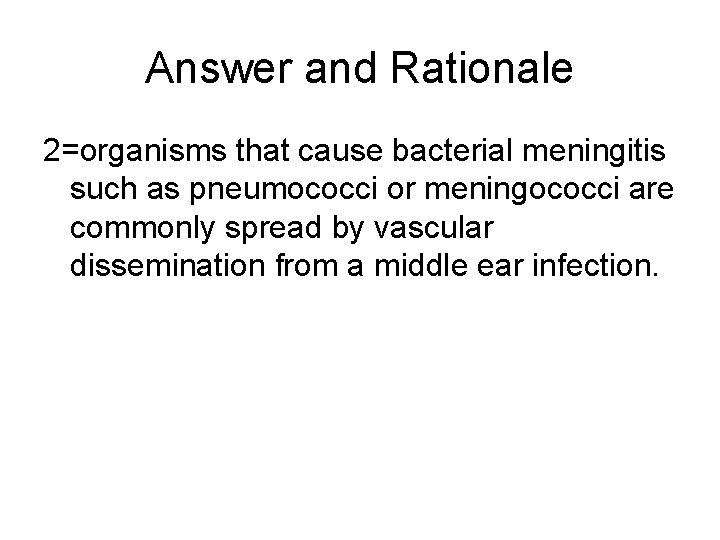 Answer and Rationale

2=organisms that cause bacterial meningitis such as pneumococci or meningococci are commonly spread by vascular dissemination from a middle ear infection.